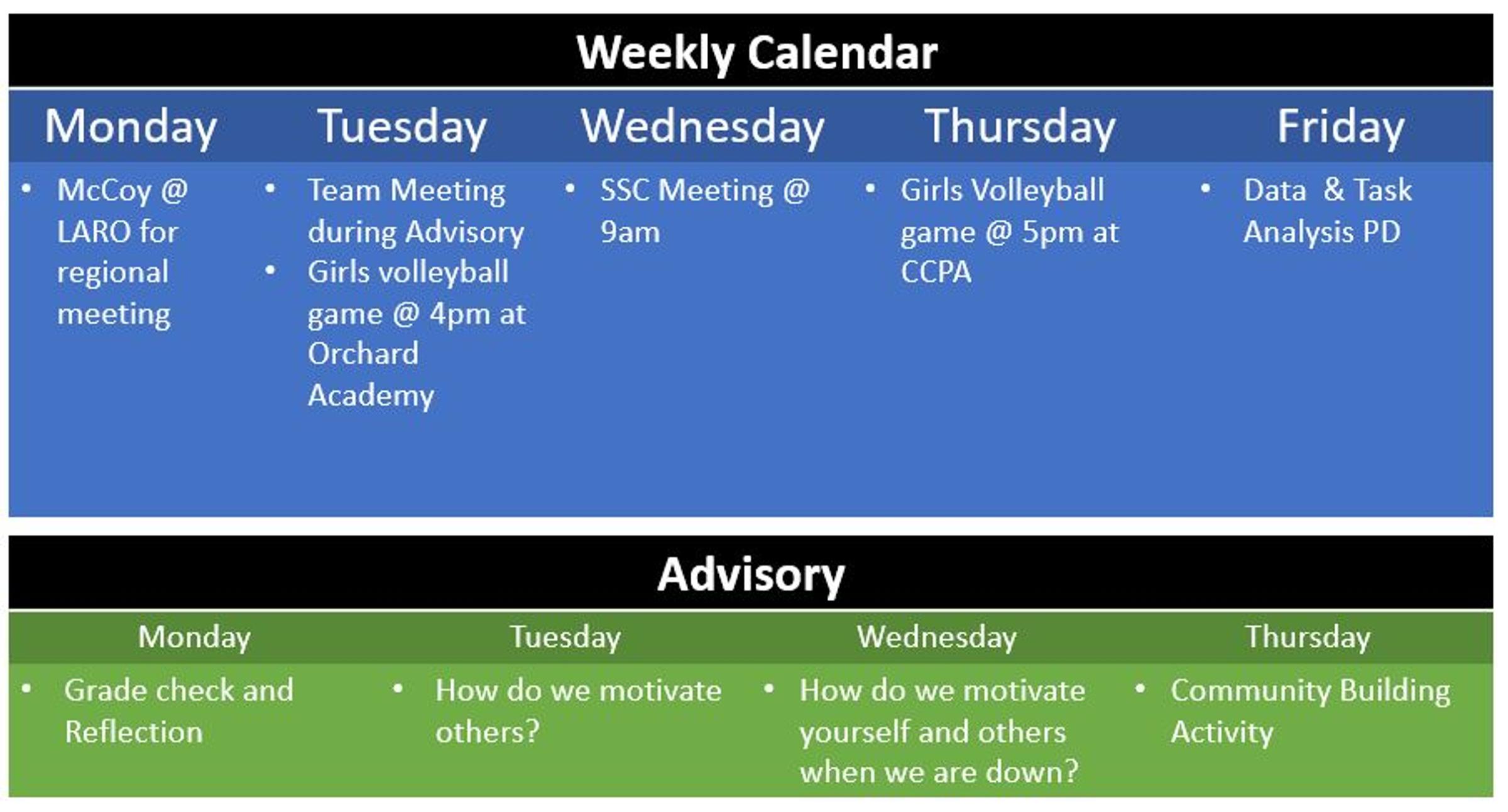 Weekly Calendar

| Monday | Tuesday | Wednesday | Thursday | Friday |
|---|---|---|---|---|
| • McCoy @ LARO for regional meeting | • Team Meeting during Advisory • Girls volleyball game @ 4pm at Orchard Academy | • SSC Meeting @ 9am | • Girls Volleyball game @ 5pm at CCPA | • Data & Task Analysis PD |

Advisory

| Monday | Tuesday | Wednesday | Thursday |
|---|---|---|---|
| • Grade check and Reflection | • How do we motivate others? | • How do we motivate yourself and others when we are down? | • Community Building Activity |